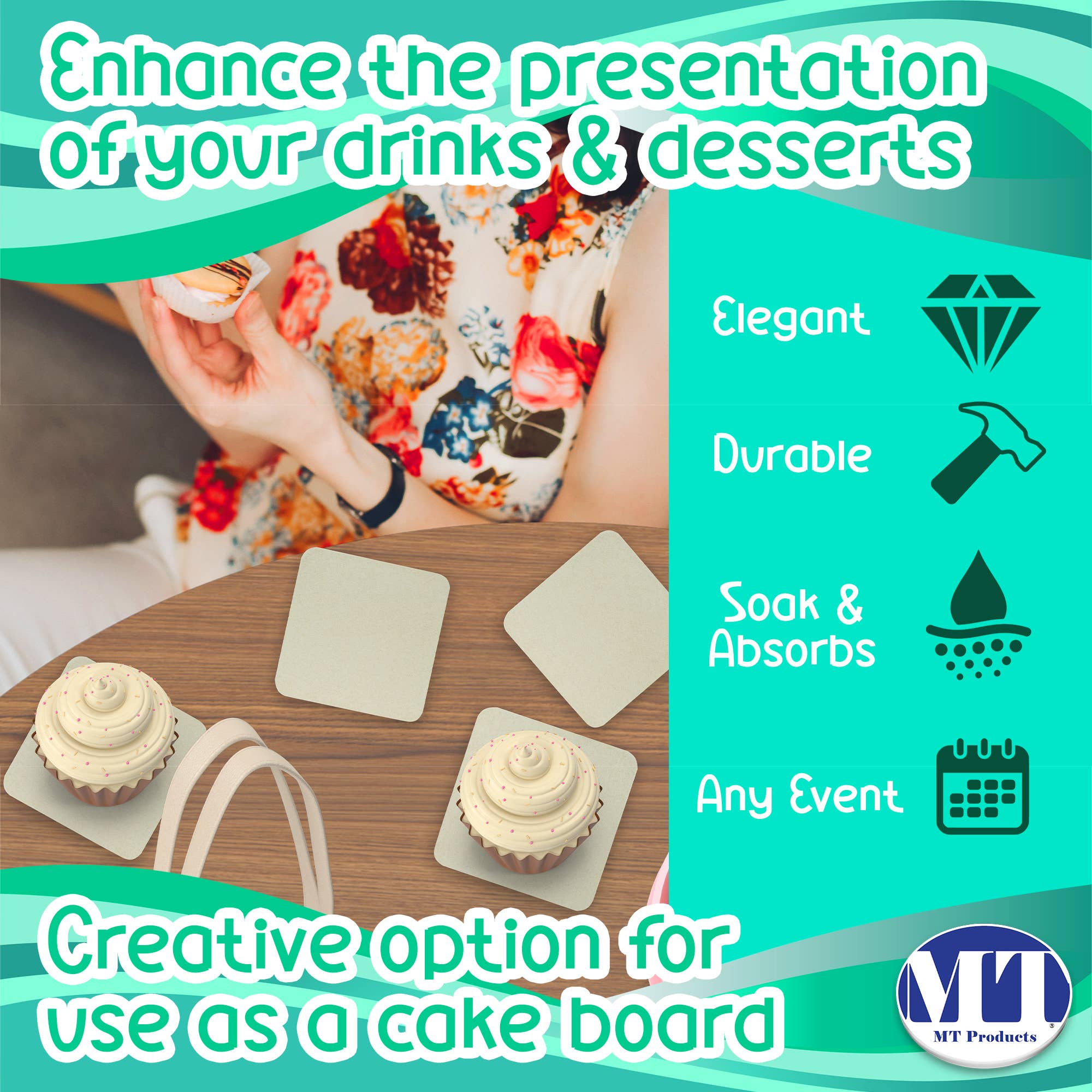 Enhance the presentation of your drinks & desserts

Elegant

Durable

Soak & Absorbs

Any Event

Creative option for use as a cake board

MT
MT Products